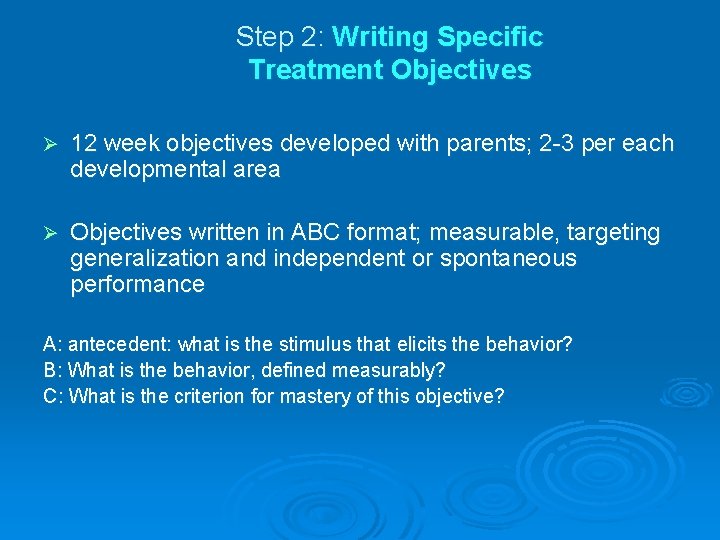 Step 2: Writing Specific Treatment Objectives

➢ 12 week objectives developed with parents; 2-3 per each developmental area

➢ Objectives written in ABC format; measurable, targeting generalization and independent or spontaneous performance

A: antecedent: what is the stimulus that elicits the behavior?
B: What is the behavior, defined measurably?
C: What is the criterion for mastery of this objective?